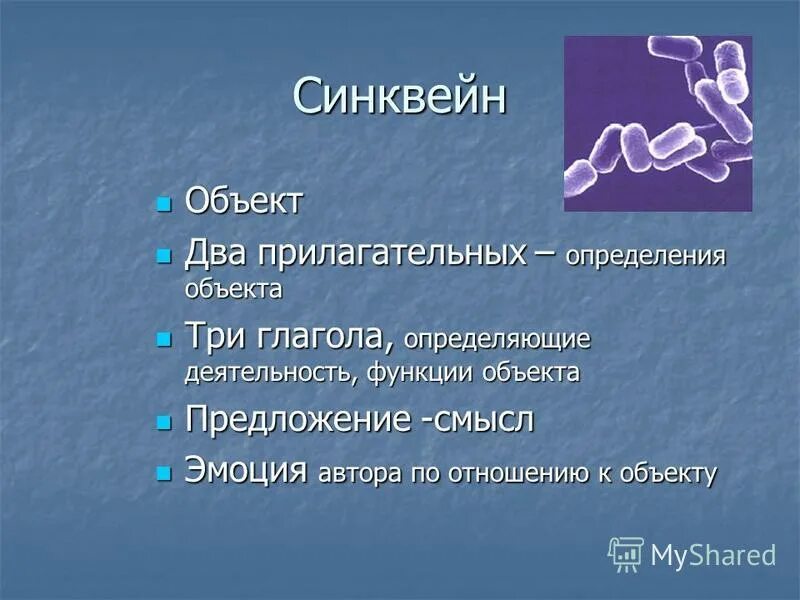 Синквейн

Объект

Два прилагательных – определения объекта

Три глагола, определяющие деятельность, функции объекта

Предложение -смысл

Эмоция автора по отношению к объекту

MyShared